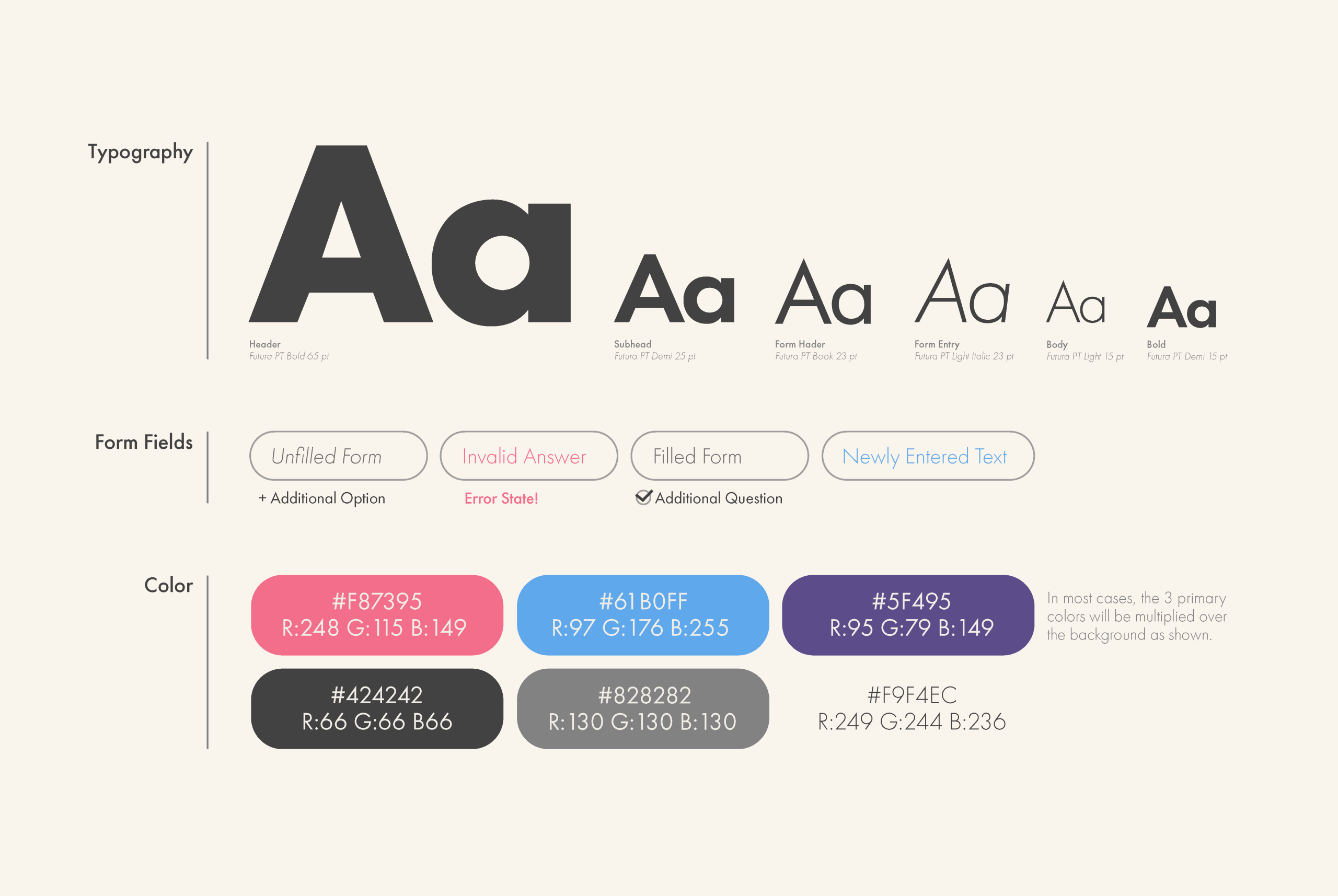 Typography

Aa
Header
Futura PT Bold 65 pt

Aa
Subhead
Futura PT Demi 25 pt

Aa
Form Hader
Futura PT Book 23 pt

Aa
Form Entry
Futura PT Light Italic 23 pt

Aa
Body
Futura PT Light 15 pt

Aa
Bold
Futura PT Demi 15 pt

Form Fields

Unfilled Form
+ Additional Option

Invalid Answer
Error State!

Filled Form
Additional Question

Newly Entered Text

Color

#F87395
R:248 G:115 B:149

#61B0FF
R:97 G:176 B:255

#5F495
R:95 G:79 B:149

In most cases, the 3 primary colors will be multiplied over the background as shown.

#424242
R:66 G:66 B66

#828282
R:130 G:130 B:130

#F9F4EC
R:249 G:244 B:236